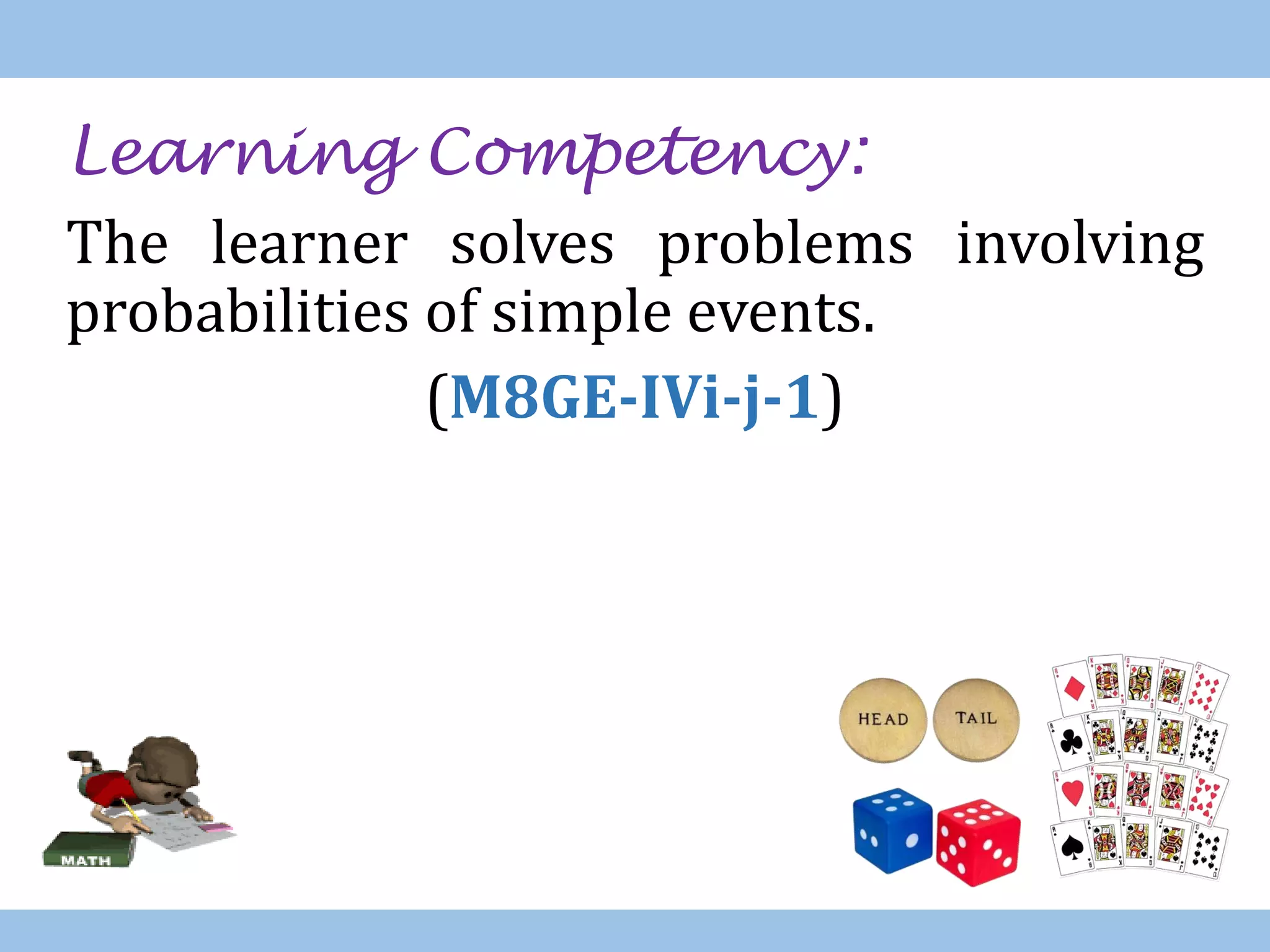 Learning Competency:

The learner solves problems involving probabilities of simple events.

(M8GE-IVi-j-1)

MATH

HEAD

TAIL